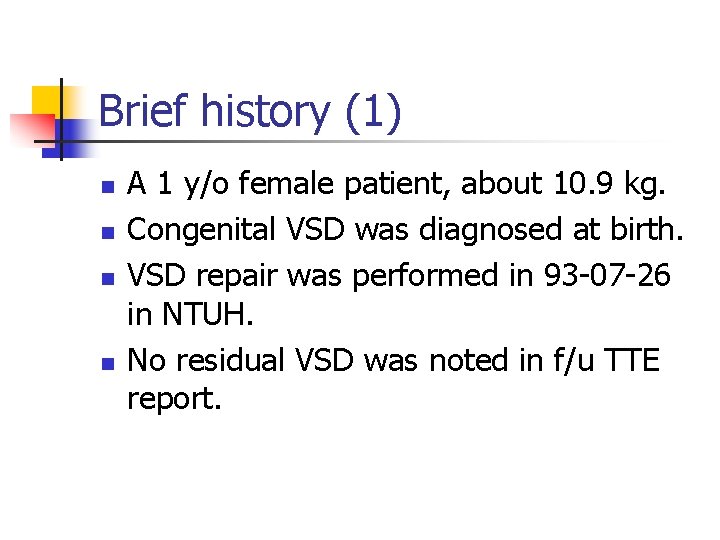 Brief history (1)

- A 1 y/o female patient, about 10.9 kg.
- Congenital VSD was diagnosed at birth.
- VSD repair was performed in 93-07-26 in NTUH.
- No residual VSD was noted in f/u TTE report.